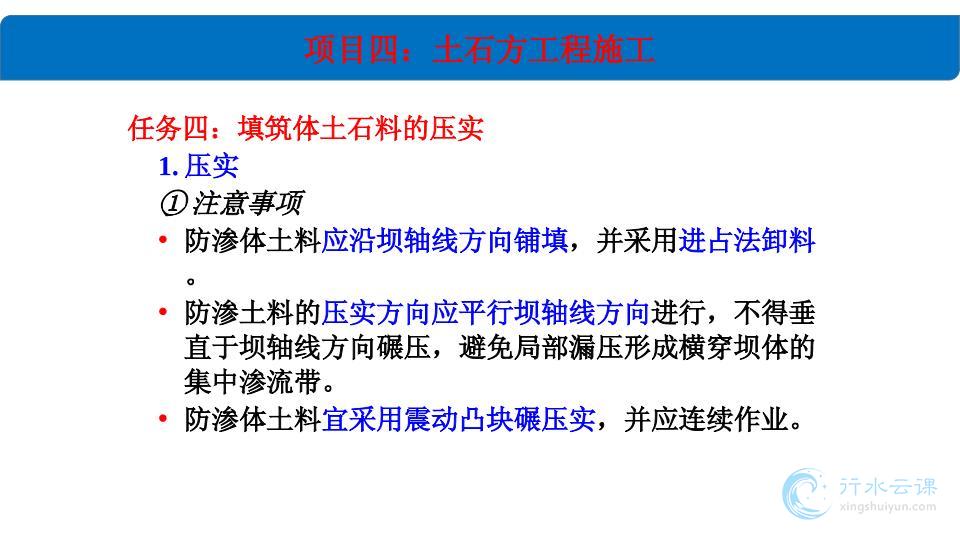 项目四：土石方工程施工

任务四：填筑体土石料的压实

1. 压实

①注意事项

• 防渗体土料应沿坝轴线方向铺填，并采用进占法卸料。

• 防渗土料的压实方向应平行坝轴线方向进行，不得垂直于坝轴线方向碾压，避免局部漏压形成横穿坝体的集中渗流带。

• 防渗体土料宜采用震动凸块碾压实，并应连续作业。

行水云课
xingshuiyun.com